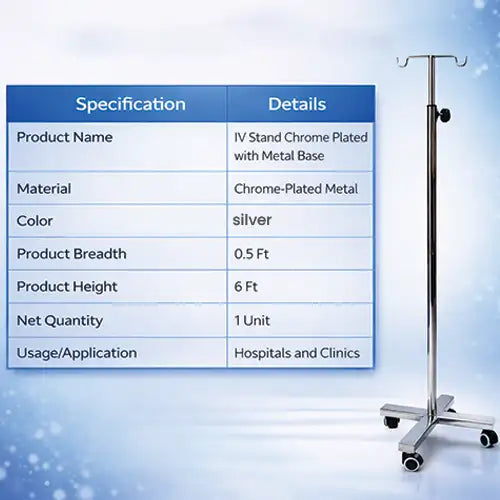 | Specification | Details |
|---|---|
| Product Name | IV Stand Chrome Plated with Metal Base |
| Material | Chrome-Plated Metal |
| Color | silver |
| Product Breadth | 0.5 Ft |
| Product Height | 6 Ft |
| Net Quantity | 1 Unit |
| Usage/Application | Hospitals and Clinics |